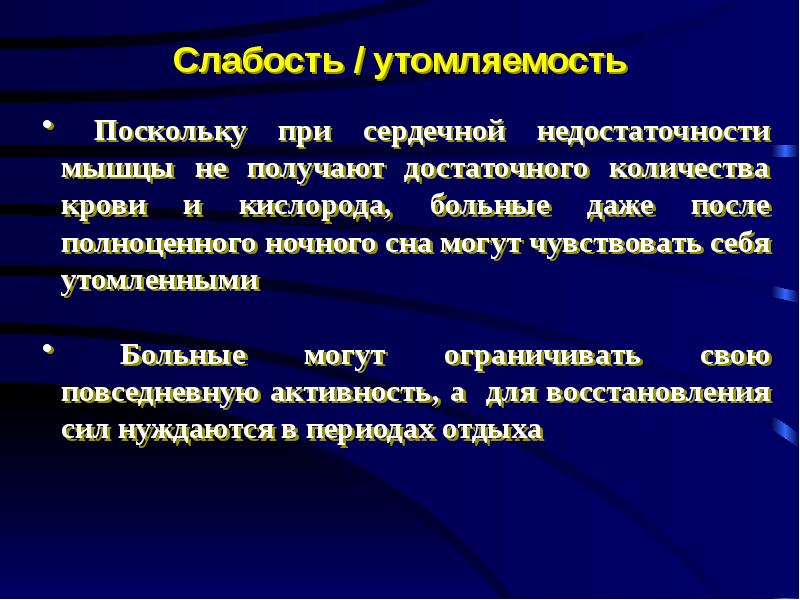 Слабость / утомляемость

• Поскольку при сердечной недостаточности мышцы не получают достаточного количества крови и кислорода, больные даже после полноценного ночного сна могут чувствовать себя утомленными

• Больные могут ограничивать свою повседневную активность, а для восстановления сил нуждаются в периодах отдыха